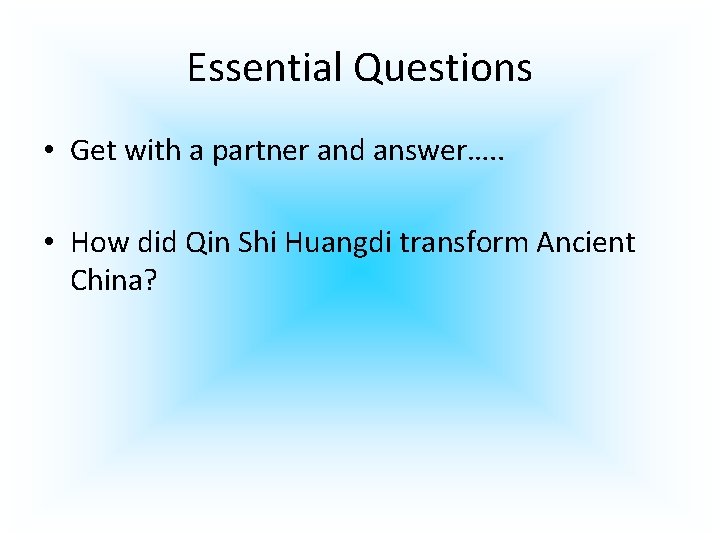 Essential Questions

• Get with a partner and answer…..

• How did Qin Shi Huangdi transform Ancient China?